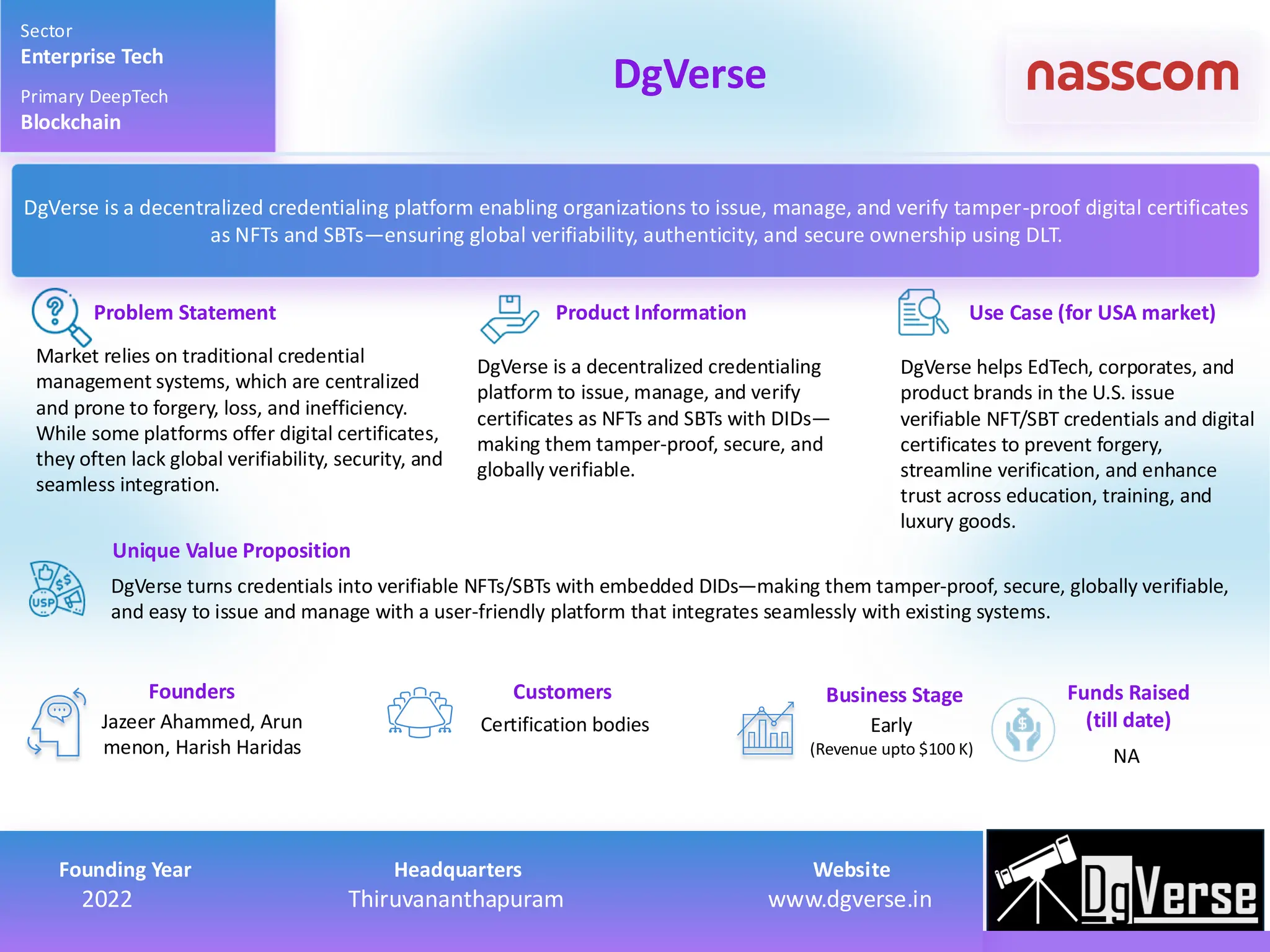 Sector
Enterprise Tech

Primary DeepTech
Blockchain

DgVerse

nasscom

DgVerse is a decentralized credentialing platform enabling organizations to issue, manage, and verify tamper-proof digital certificates as NFTs and SBTs—ensuring global verifiability, authenticity, and secure ownership using DLT.

Problem Statement

Market relies on traditional credential management systems, which are centralized and prone to forgery, loss, and inefficiency. While some platforms offer digital certificates, they often lack global verifiability, security, and seamless integration.

Product Information

DgVerse is a decentralized credentialing platform to issue, manage, and verify certificates as NFTs and SBTs with DIDs—making them tamper-proof, secure, and globally verifiable.

Use Case (for USA market)

DgVerse helps EdTech, corporates, and product brands in the U.S. issue verifiable NFT/SBT credentials and digital certificates to prevent forgery, streamline verification, and enhance trust across education, training, and luxury goods.

Unique Value Proposition

USP

DgVerse turns credentials into verifiable NFTs/SBTs with embedded DIDs—making them tamper-proof, secure, globally verifiable, and easy to issue and manage with a user-friendly platform that integrates seamlessly with existing systems.

Founders
Jazeer Ahammed, Arun menon, Harish Haridas

Customers
Certification bodies

Business Stage
Early
(Revenue upto $100 K)

Funds Raised (till date)
NA

Founding Year
2022

Headquarters
Thiruvananthapuram

Website
www.dgverse.in

DgVerse